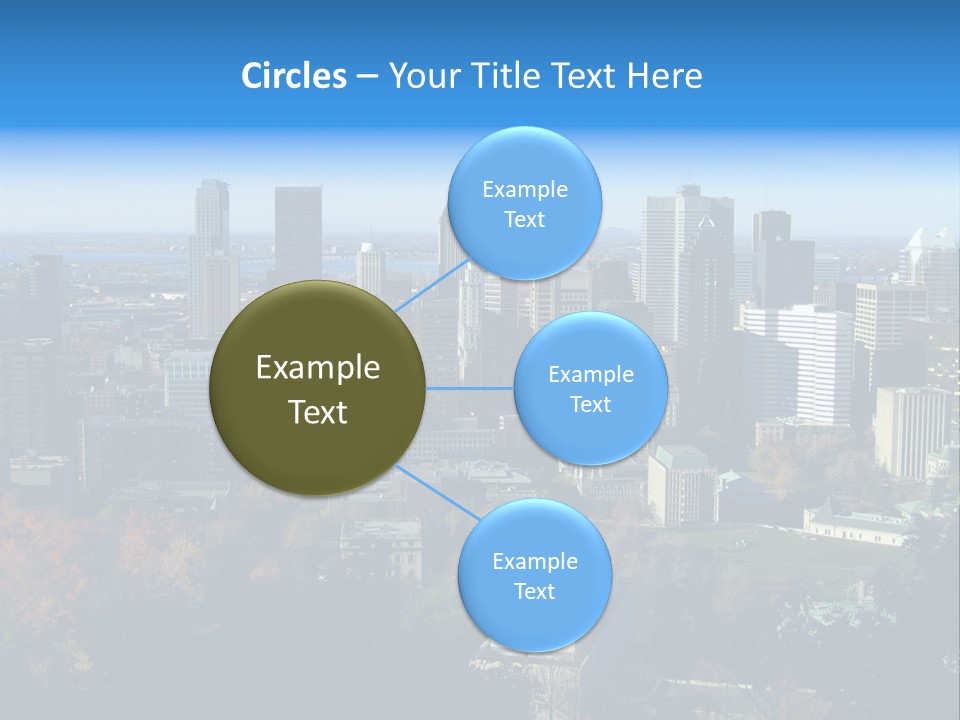 Circles – Your Title Text Here

Example Text

Example Text

Example Text

Example Text